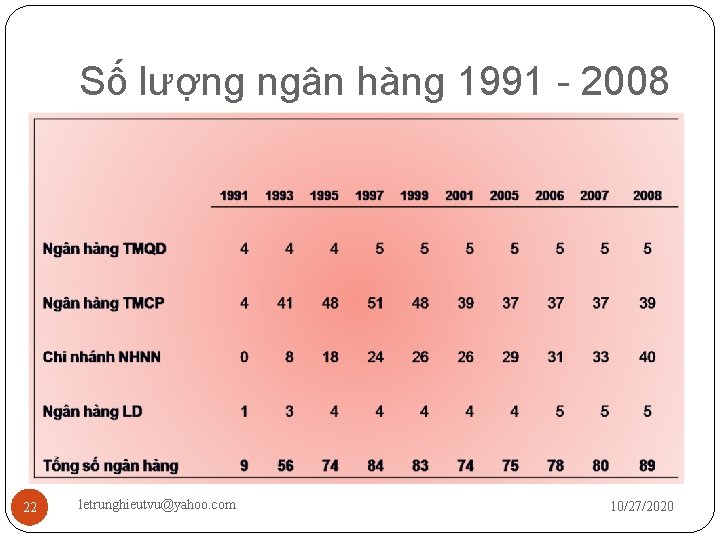 Số lượng ngân hàng 1991 - 2008

| | 1991 | 1993 | 1995 | 1997 | 1999 | 2001 | 2005 | 2006 | 2007 | 2008 |
|---|---|---|---|---|---|---|---|---|---|---|
| Ngân hàng TMQD | 4 | 4 | 4 | 5 | 5 | 5 | 5 | 5 | 5 | 5 |
| Ngân hàng TMCP | 4 | 41 | 48 | 51 | 48 | 39 | 37 | 37 | 37 | 39 |
| Chi nhánh NHNN | 0 | 8 | 18 | 24 | 26 | 26 | 29 | 31 | 33 | 40 |
| Ngân hàng LD | 1 | 3 | 4 | 4 | 4 | 4 | 4 | 5 | 5 | 5 |
| Tổng số ngân hàng | 9 | 56 | 74 | 84 | 83 | 74 | 75 | 78 | 80 | 89 |

22 letrunghieutvu@yahoo.com 10/27/2020